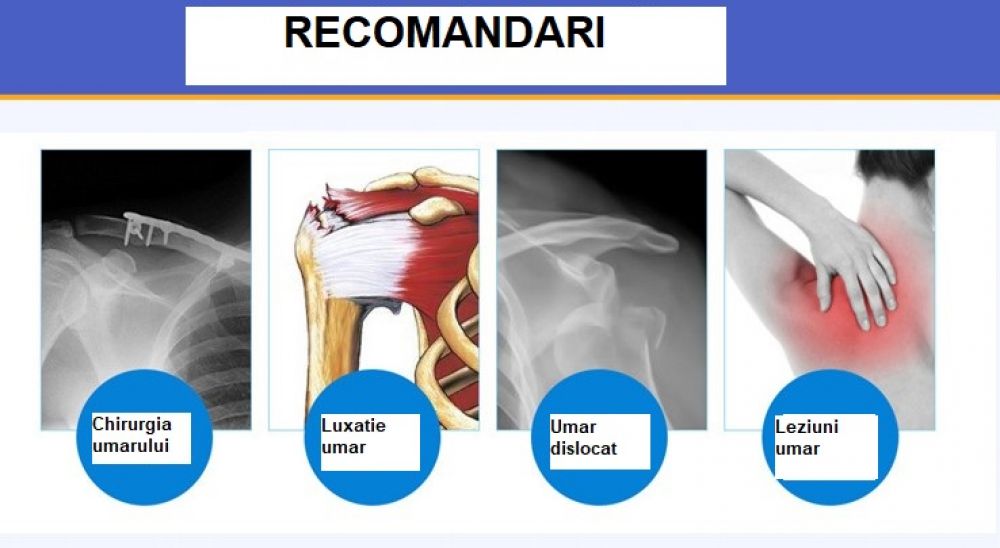 RECOMANDARI

Chirurgia umarului

Luxatie umar

Umar dislocat

Leziuni umar